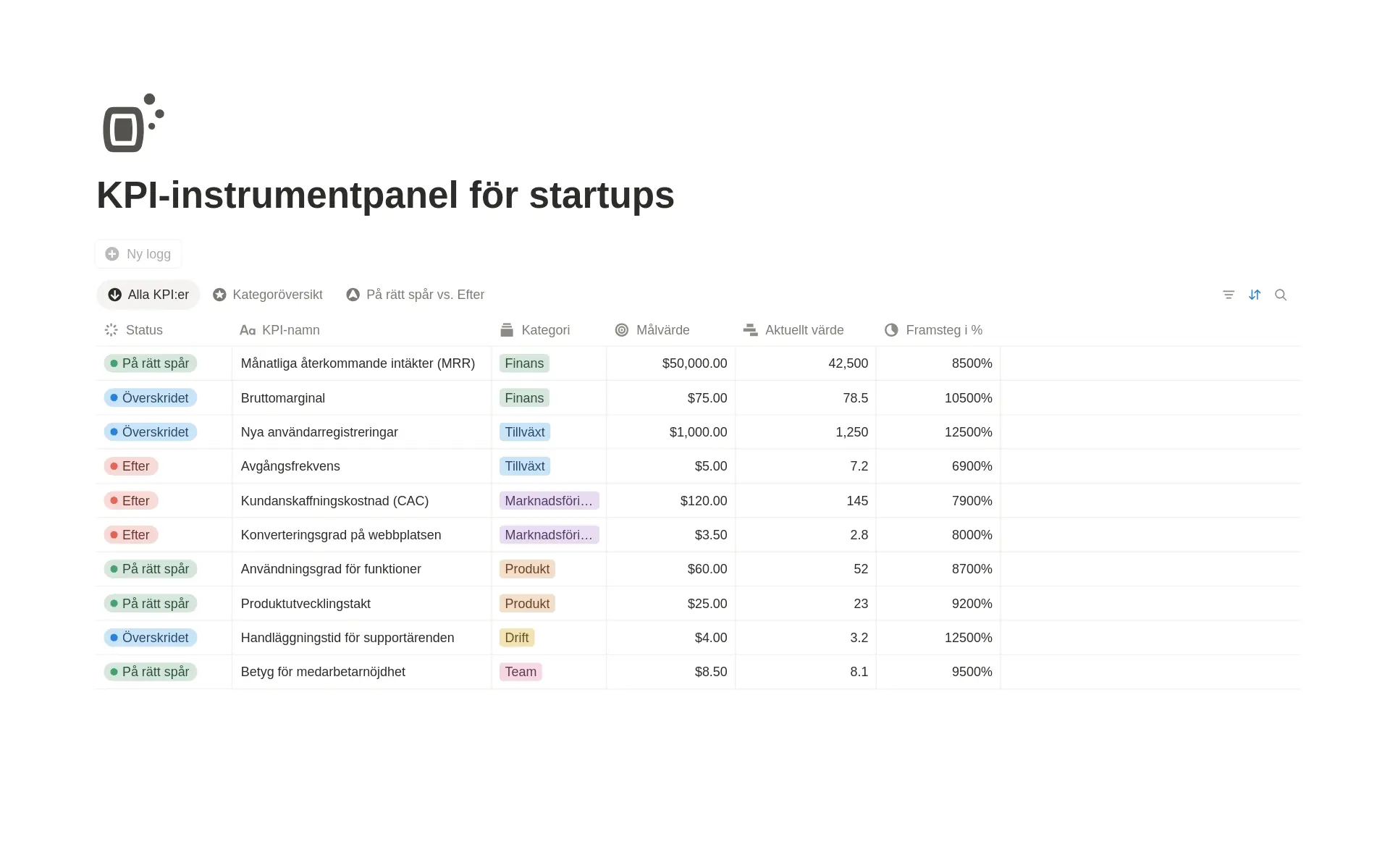 KPI-instrumentpanel för startups

Ny logg

Alla KPI:er   Kategoröversikt   På rätt spår vs. Efter

| Status | KPI-namn | Kategori | Målvärde | Aktuellt värde | Framsteg i % |
|---|---|---|---|---|---|
| På rätt spår | Månatliga återkommande intäkter (MRR) | Finans | \$50,000.00 | 42,500 | 8500% |
| Överskridet | Bruttomarginal | Finans | \$75.00 | 78.5 | 10500% |
| Överskridet | Nya användarregistreringar | Tillväxt | \$1,000.00 | 1,250 | 12500% |
| Efter | Avgångsfrekvens | Tillväxt | \$5.00 | 7.2 | 6900% |
| Efter | Kundanskaffningskostnad (CAC) | Marknadsföri... | \$120.00 | 145 | 7900% |
| Efter | Konverteringsgrad på webbplatsen | Marknadsföri... | \$3.50 | 2.8 | 8000% |
| På rätt spår | Användningsgrad för funktioner | Produkt | \$60.00 | 52 | 8700% |
| På rätt spår | Produktutvecklingstakt | Produkt | \$25.00 | 23 | 9200% |
| Överskridet | Handläggningstid för supportärenden | Drift | \$4.00 | 3.2 | 12500% |
| På rätt spår | Betyg för medarbetarnöjdhet | Team | \$8.50 | 8.1 | 9500% |